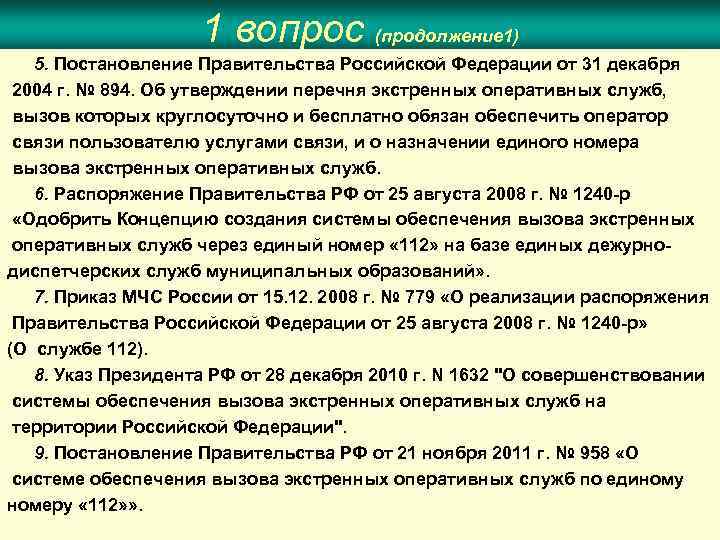 1 вопрос (продолжение1)

5. Постановление Правительства Российской Федерации от 31 декабря 2004 г. № 894. Об утверждении перечня экстренных оперативных служб, вызов которых круглосуточно и бесплатно обязан обеспечить оператор связи пользователю услугами связи, и о назначении единого номера вызова экстренных оперативных служб.

6. Распоряжение Правительства РФ от 25 августа 2008 г. № 1240-р «Одобрить Концепцию создания системы обеспечения вызова экстренных оперативных служб через единый номер «112» на базе единых дежурно-диспетчерских служб муниципальных образований».

7. Приказ МЧС России от 15.12. 2008 г. № 779 «О реализации распоряжения Правительства Российской Федерации от 25 августа 2008 г. № 1240-р» (О службе 112).

8. Указ Президента РФ от 28 декабря 2010 г. N 1632 "О совершенствовании системы обеспечения вызова экстренных оперативных служб на территории Российской Федерации".

9. Постановление Правительства РФ от 21 ноября 2011 г. № 958 «О системе обеспечения вызова экстренных оперативных служб по единому номеру «112»».